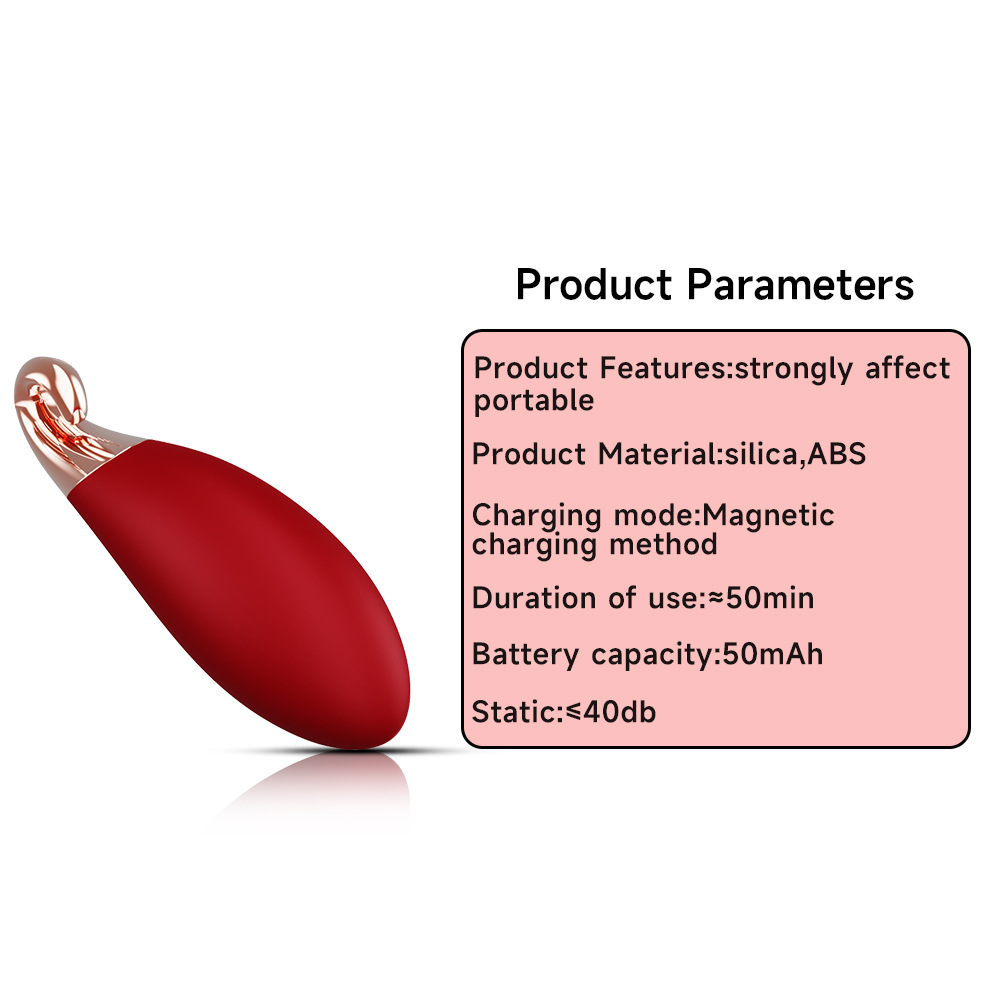 Product Parameters

Product Features:strongly affect portable

Product Material:silica,ABS

Charging mode:Magnetic charging method

Duration of use:≈50min

Battery capacity:50mAh

Static:≤40db